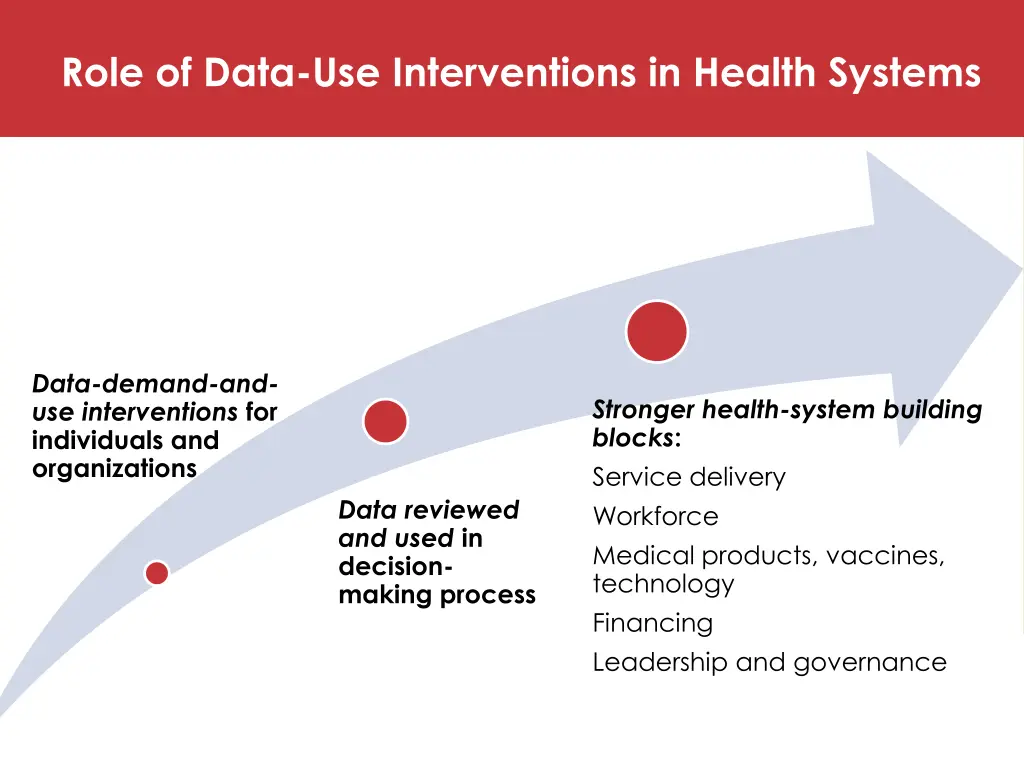 Role of Data-Use Interventions in Health Systems

Data-demand-and-use interventions for individuals and organizations

Data reviewed and used in decision-making process

Stronger health-system building blocks:

Service delivery

Workforce

Medical products, vaccines, technology

Financing

Leadership and governance